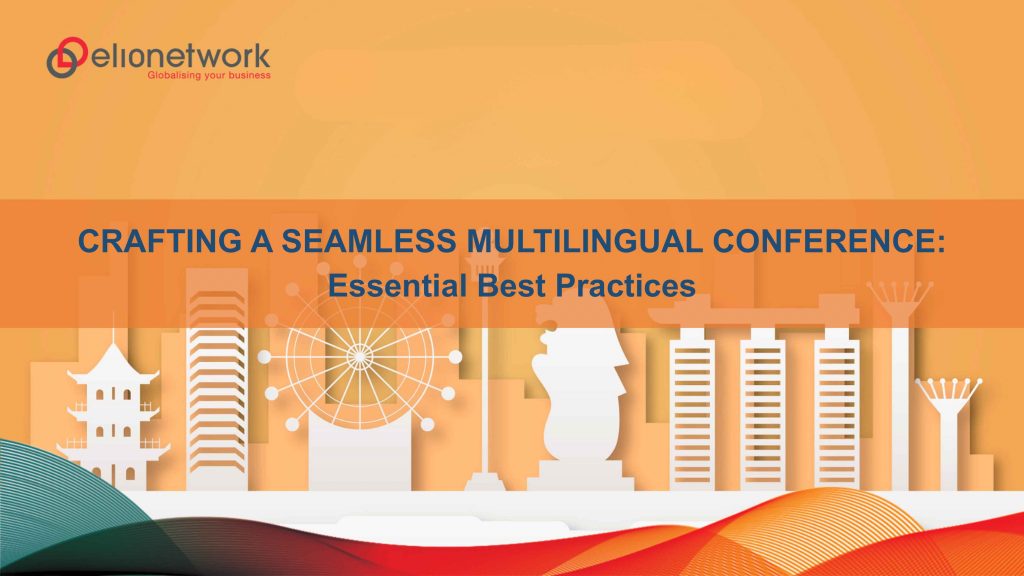 elionetwork
Globalising your business

CRAFTING A SEAMLESS MULTILINGUAL CONFERENCE:
Essential Best Practices